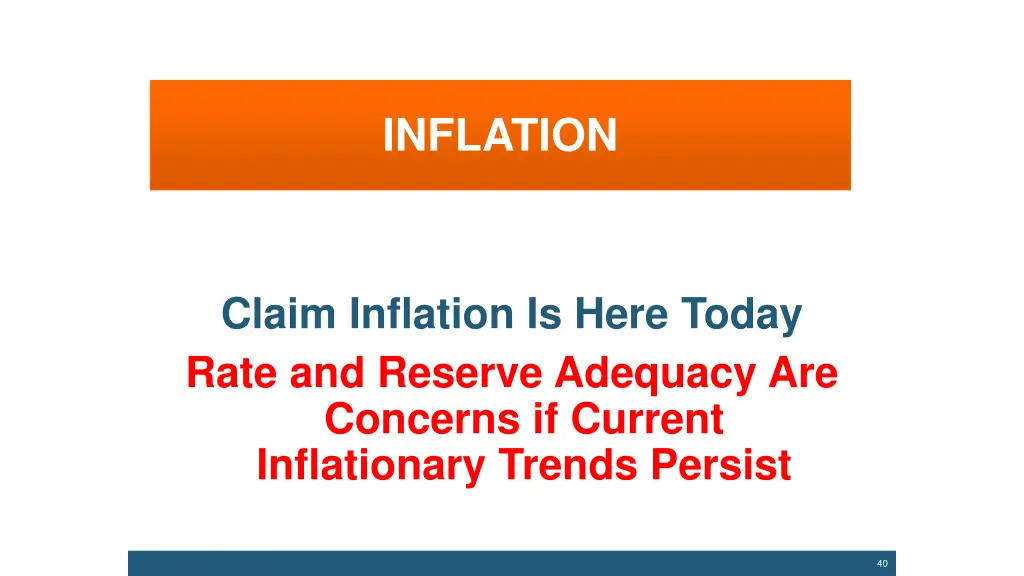 INFLATION

Claim Inflation Is Here Today

Rate and Reserve Adequacy Are Concerns if Current Inflationary Trends Persist

40